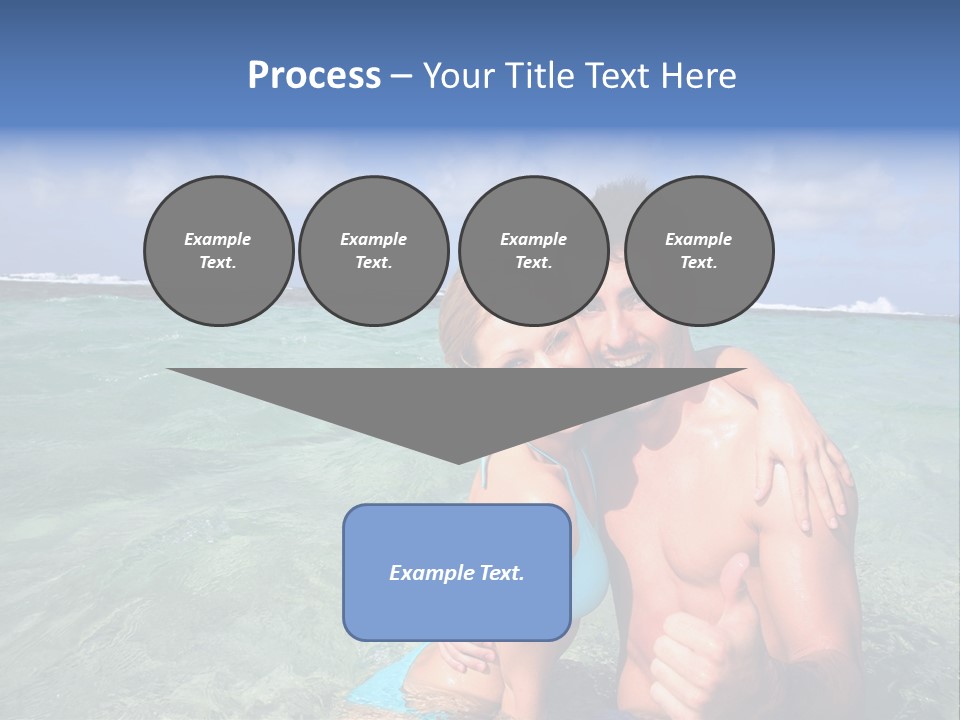 Process – Your Title Text Here

Example Text.

Example Text.

Example Text.

Example Text.

Example Text.